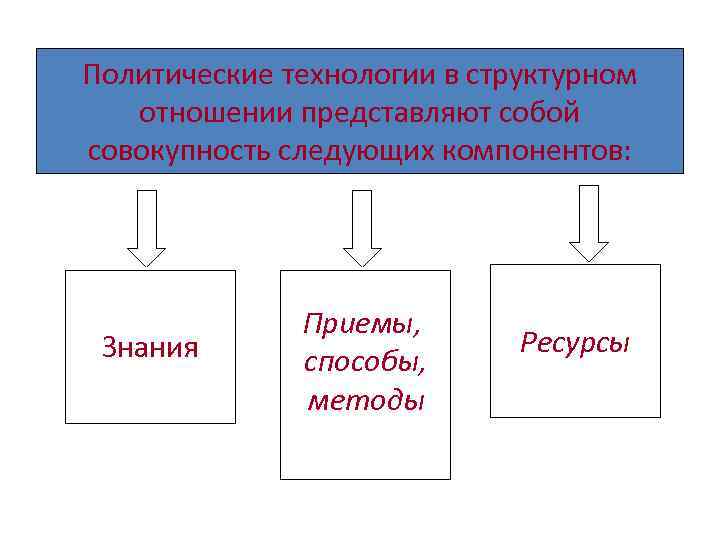 Политические технологии в структурном отношении представляют собой совокупность следующих компонентов:

Знания

Приемы, способы, методы

Ресурсы